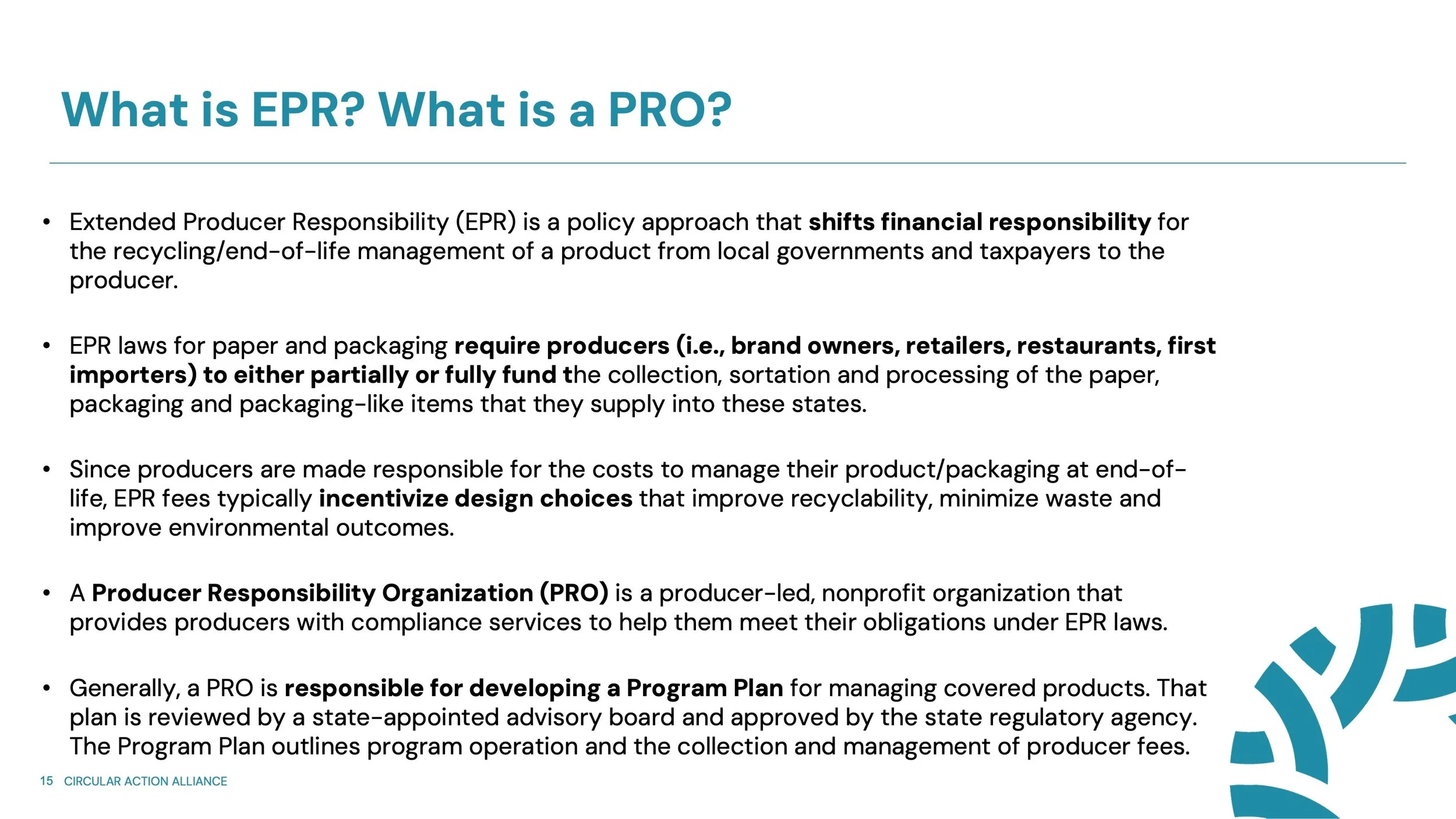 What is EPR? What is a PRO?

• Extended Producer Responsibility (EPR) is a policy approach that shifts financial responsibility for the recycling/end-of-life management of a product from local governments and taxpayers to the producer.

• EPR laws for paper and packaging require producers (i.e., brand owners, retailers, restaurants, first importers) to either partially or fully fund the collection, sortation and processing of the paper, packaging and packaging-like items that they supply into these states.

• Since producers are made responsible for the costs to manage their product/packaging at end-of-life, EPR fees typically incentivize design choices that improve recyclability, minimize waste and improve environmental outcomes.

• A Producer Responsibility Organization (PRO) is a producer-led, nonprofit organization that provides producers with compliance services to help them meet their obligations under EPR laws.

• Generally, a PRO is responsible for developing a Program Plan for managing covered products. That plan is reviewed by a state-appointed advisory board and approved by the state regulatory agency. The Program Plan outlines program operation and the collection and management of producer fees.

15 CIRCULAR ACTION ALLIANCE